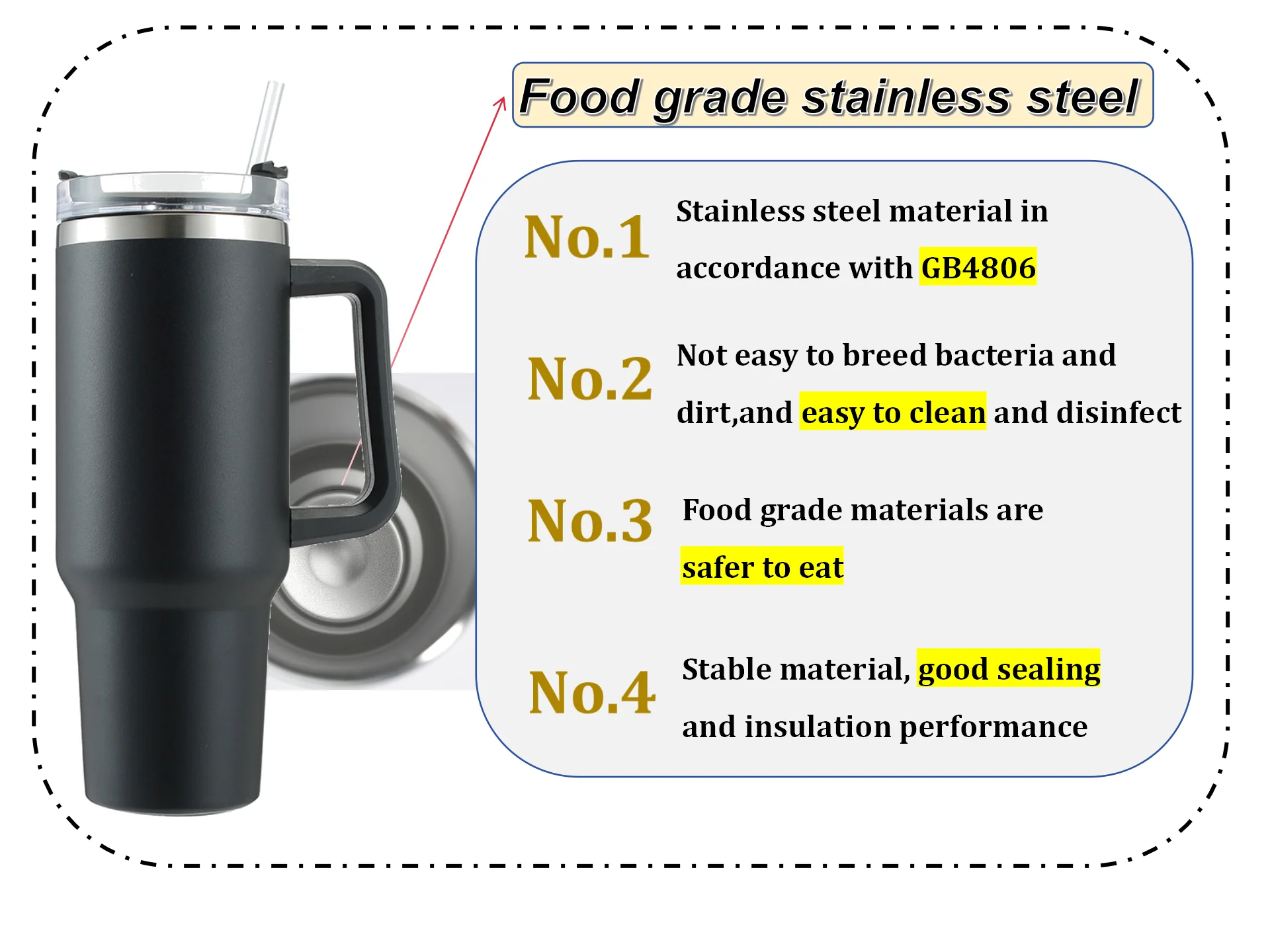 Food grade stainless steel

No.1 Stainless steel material in accordance with GB4806

No.2 Not easy to breed bacteria and dirt,and easy to clean and disinfect

No.3 Food grade materials are safer to eat

No.4 Stable material, good sealing and insulation performance